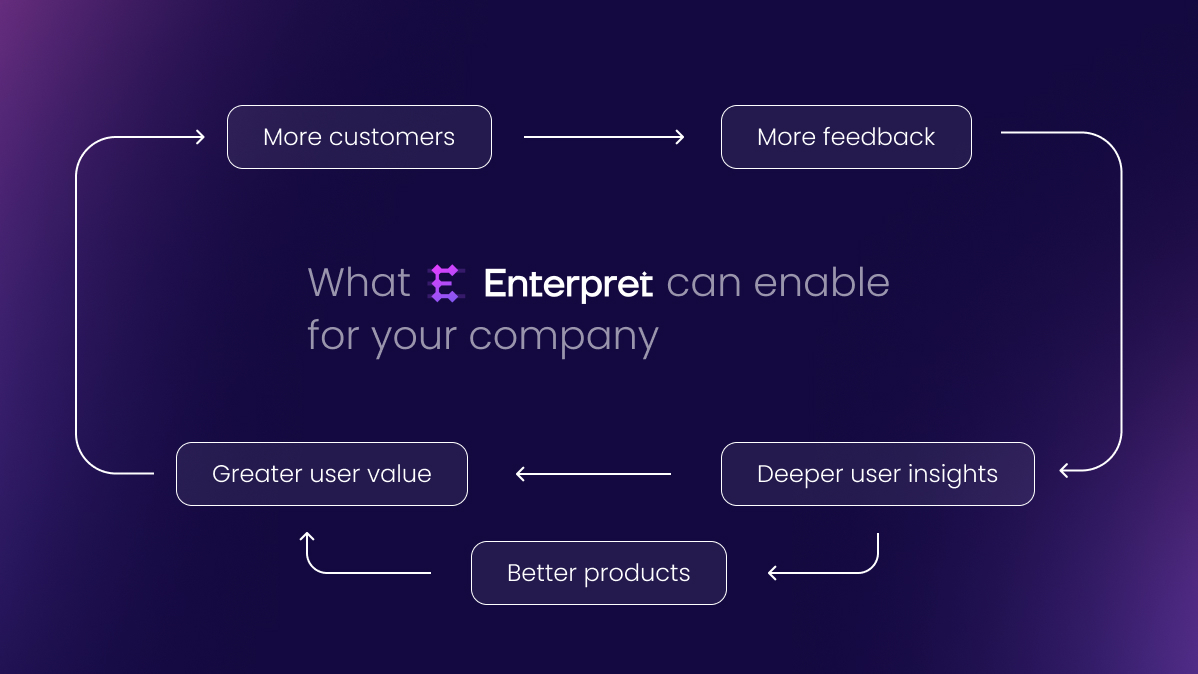 More customers

More feedback

What Enterpret can enable for your company

Greater user value

Deeper user insights

Better products